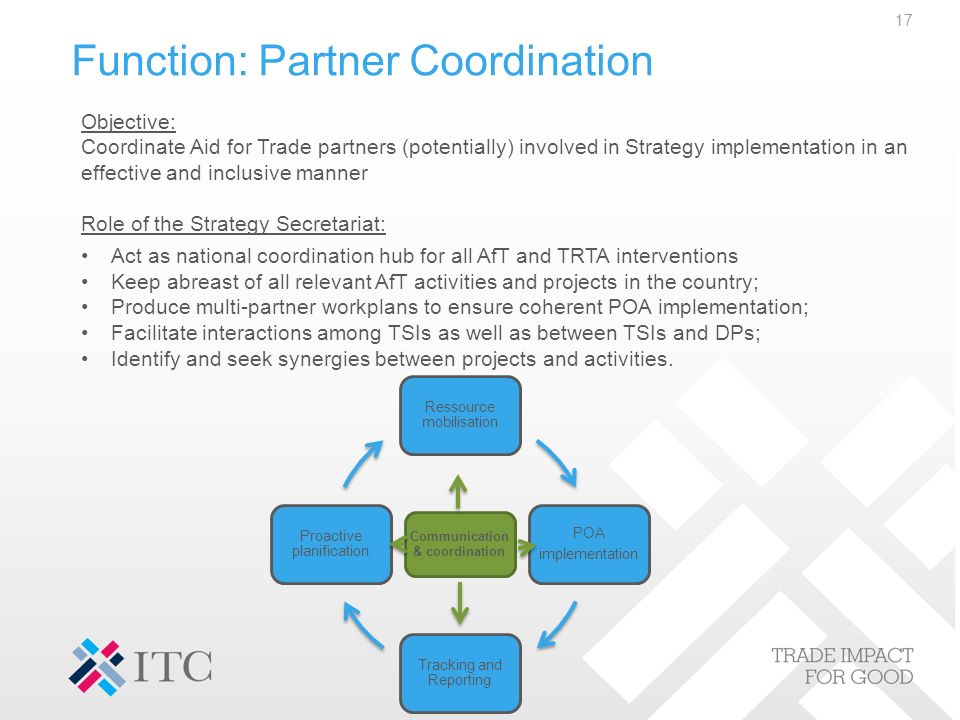 17

Function: Partner Coordination

Objective:
Coordinate Aid for Trade partners (potentially) involved in Strategy implementation in an effective and inclusive manner

Role of the Strategy Secretariat:
• Act as national coordination hub for all AfT and TRTA interventions
• Keep abreast of all relevant AfT activities and projects in the country;
• Produce multi-partner workplans to ensure coherent POA implementation;
• Facilitate interactions among TSIs as well as between TSIs and DPs;
• Identify and seek synergies between projects and activities.

Ressource mobilisation

Proactive planification

Communication & coordination

POA implementation

Tracking and Reporting

ITC

TRADE IMPACT FOR GOOD